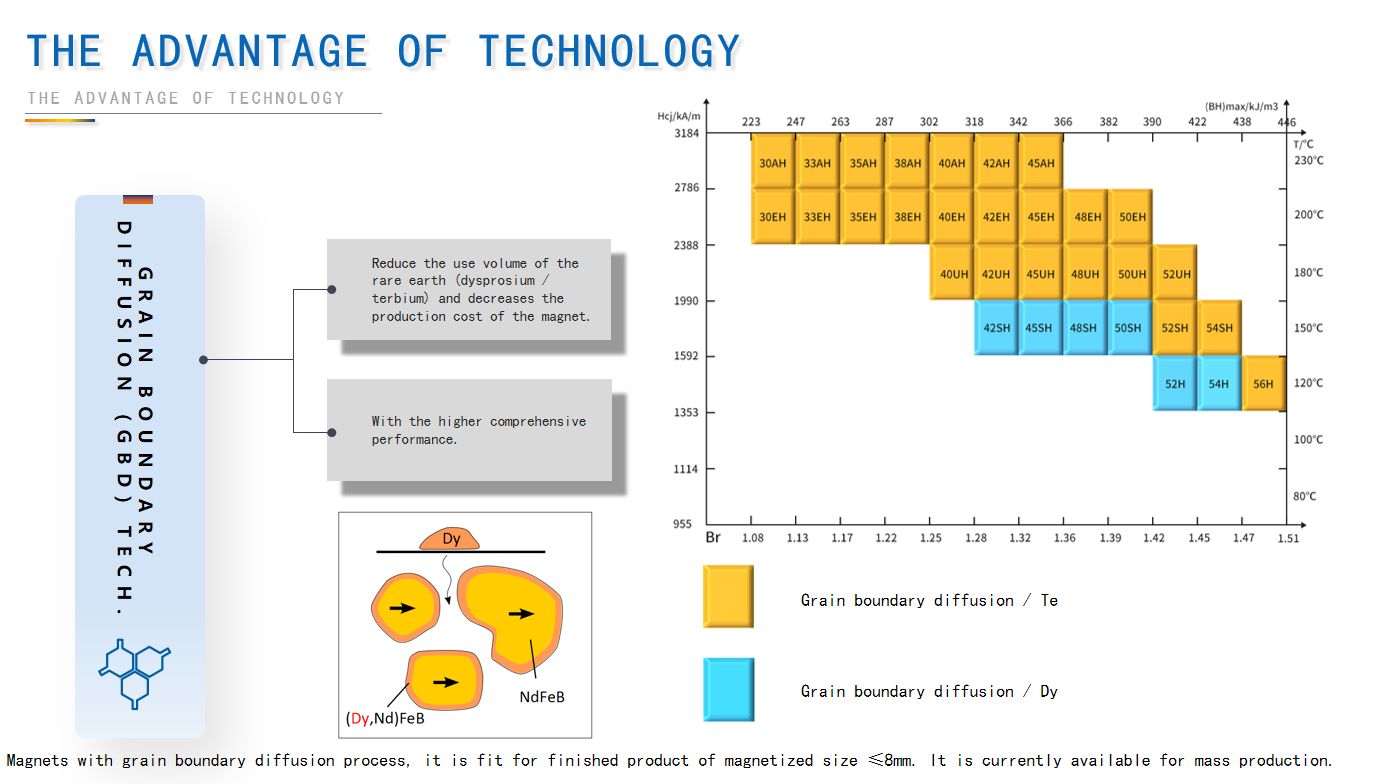 THE ADVANTAGE OF TECHNOLOGY

THE ADVANTAGE OF TECHNOLOGY

GRAIN BOUNDARY DIFFUSION (GBD) TECH.

Reduce the use volume of the rare earth (dysprosium / terbium) and decreases the production cost of the magnet.

With the higher comprehensive performance.

Dy

NdFeB

(Dy,Nd)FeB

Hcj/kA/m

(BH)max/kJ/m3

223 247 263 287 302 318 342 366 382 390 422 438 446

T/°C

3184 2786 2388 1990 1592 1353 1114 955

230°C 200°C 180°C 150°C 120°C 100°C 80°C

30AH 33AH 35AH 38AH 40AH 42AH 45AH

30EH 33EH 35EH 38EH 40EH 42EH 45EH 48EH 50EH

40UH 42UH 45UH 48UH 50UH 52UH

42SH 45SH 48SH 50SH 52SH 54SH

52H 54H 56H

Br 1.08 1.13 1.17 1.22 1.25 1.28 1.32 1.36 1.39 1.42 1.45 1.47 1.51

Grain boundary diffusion / Te

Grain boundary diffusion / Dy

Magnets with grain boundary diffusion process, it is fit for finished product of magnetized size ≤8mm. It is currently available for mass production.